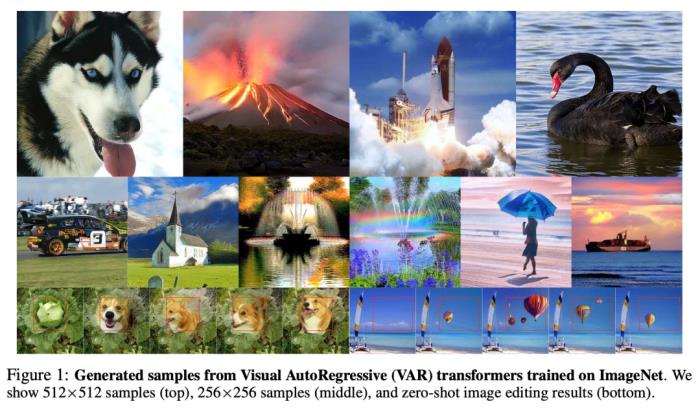 Figure 1: **Generated samples from Visual AutoRegressive (VAR) transformers trained on ImageNet**. We show 512×512 samples (top), 256×256 samples (middle), and zero-shot image editing results (bottom).